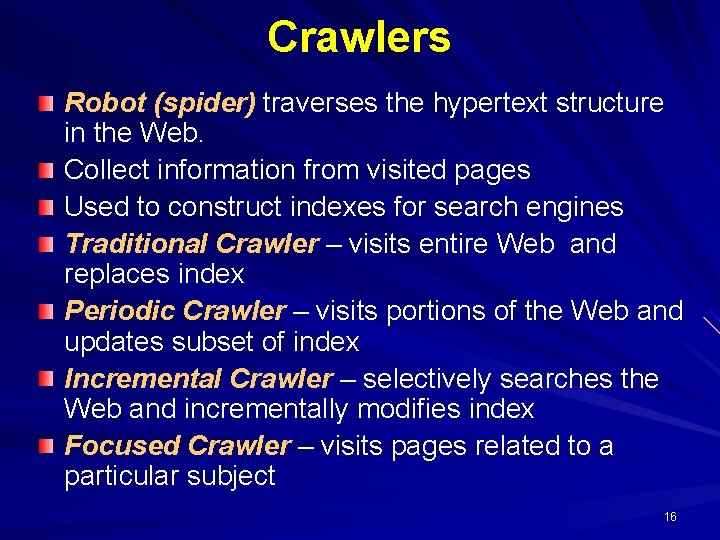 Crawlers

Robot (spider) traverses the hypertext structure in the Web.

Collect information from visited pages

Used to construct indexes for search engines

Traditional Crawler – visits entire Web and replaces index

Periodic Crawler – visits portions of the Web and updates subset of index

Incremental Crawler – selectively searches the Web and incrementally modifies index

Focused Crawler – visits pages related to a particular subject

16